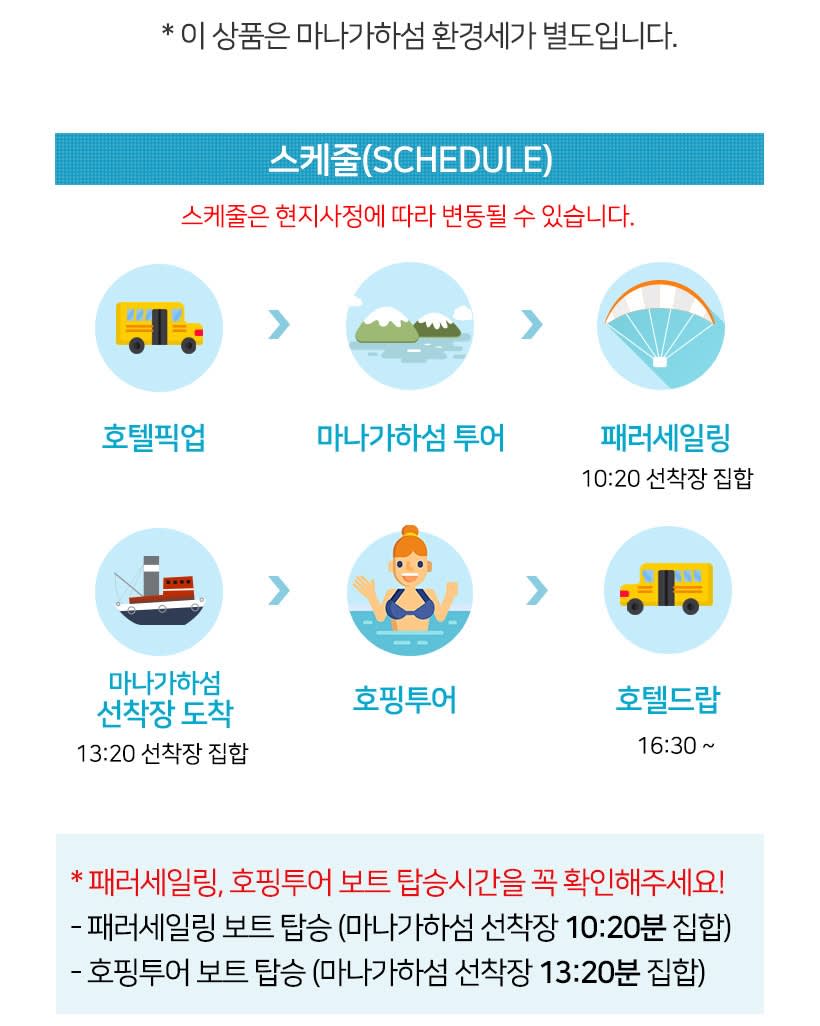 * 이 상품은 마나가하섬 환경세가 별도입니다.

스케줄(SCHEDULE)

스케줄은 현지사정에 따라 변동될 수 있습니다.

호텔픽업

마나가하섬 투어

패러세일링
10:20 선착장 집합

마나가하섬
선착장 도착
13:20 선착장 집합

호핑투어

호텔드랍
16:30 ~

* 패러세일링, 호핑투어 보트 탑승시간을 꼭 확인해주세요!
- 패러세일링 보트 탑승 (마나가하섬 선착장 10:20분 집합)
- 호핑투어 보트 탑승 (마나가하섬 선착장 13:20분 집합)